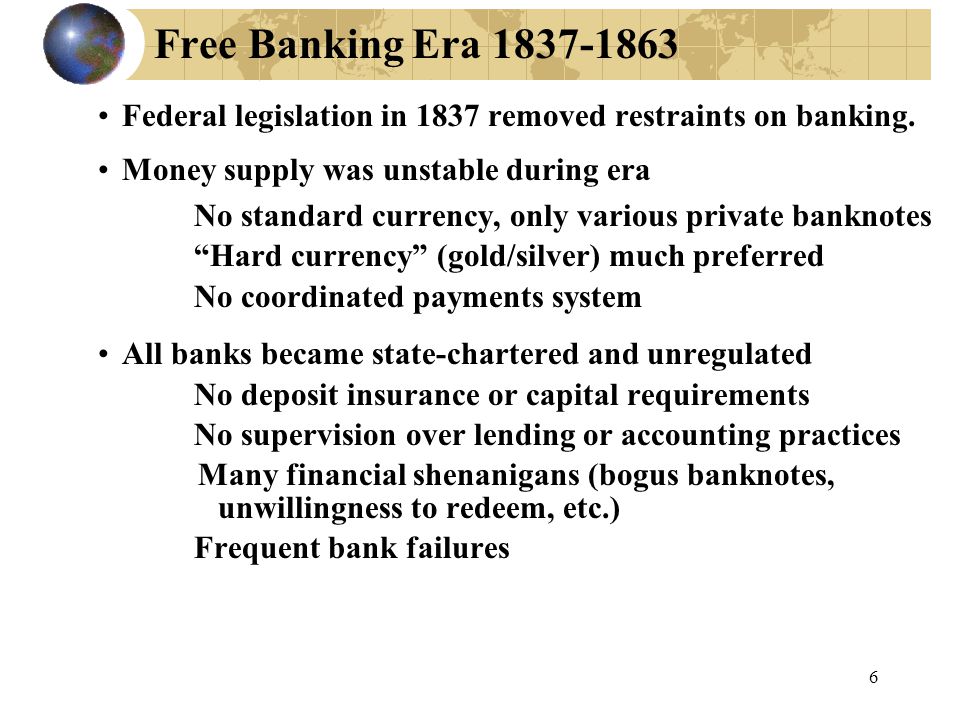 Free Banking Era 1837-1863

• Federal legislation in 1837 removed restraints on banking.

• Money supply was unstable during era

No standard currency, only various private banknotes
“Hard currency” (gold/silver) much preferred
No coordinated payments system

• All banks became state-chartered and unregulated

No deposit insurance or capital requirements
No supervision over lending or accounting practices
Many financial shenanigans (bogus banknotes, unwillingness to redeem, etc.)
Frequent bank failures

6